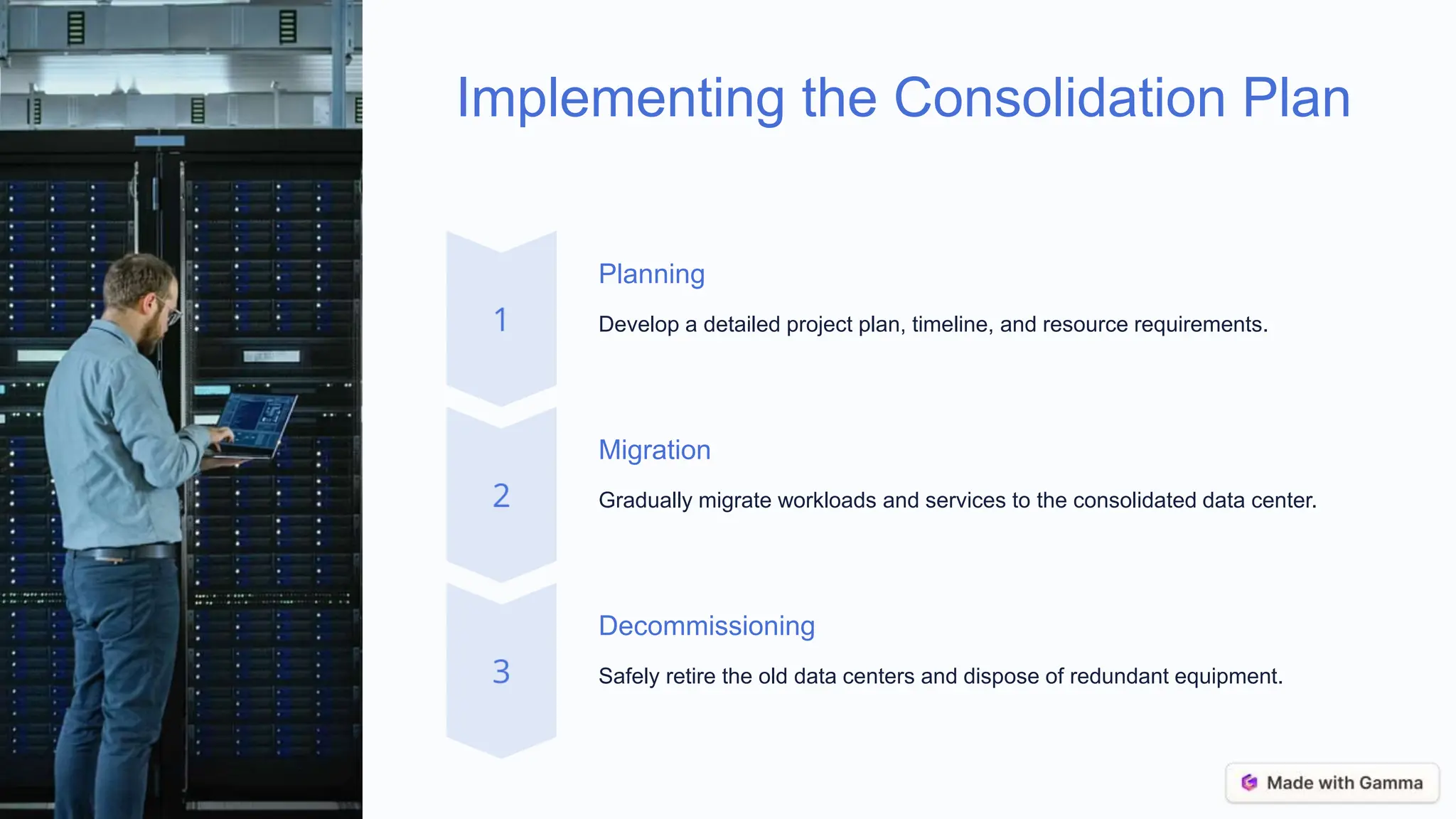 Implementing the Consolidation Plan

1

Planning

Develop a detailed project plan, timeline, and resource requirements.

2

Migration

Gradually migrate workloads and services to the consolidated data center.

3

Decommissioning

Safely retire the old data centers and dispose of redundant equipment.

Made with Gamma